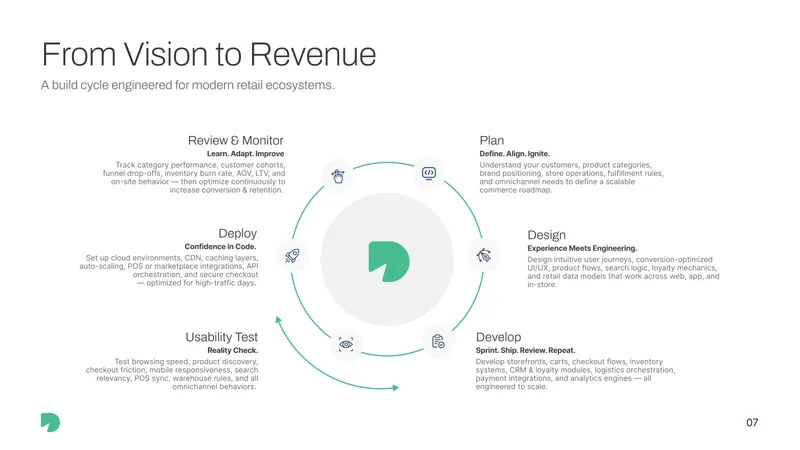 From Vision to Revenue

A build cycle engineered for modern retail ecosystems.

Review & Monitor

Learn. Adapt. Improve

Track category performance, customer cohorts, funnel drop-offs, inventory burn rate, AOV, LTV, and on-site behavior — then optimize continuously to increase conversion & retention.

Deploy

Confidence in Code.

Set up cloud environments, CDN, caching layers, auto-scaling, POS or marketplace integrations, API orchestration, and secure checkout — optimized for high-traffic days.

Usability Test

Reality Check.

Test browsing speed, product discovery, checkout friction, mobile responsiveness, search relevancy, POS sync, warehouse rules, and all omnichannel behaviors.

Plan

Define. Align. Ignite.

Understand your customers, product categories, brand positioning, store operations, fulfillment rules, and omnichannel needs to define a scalable commerce roadmap.

Design

Experience Meets Engineering.

Design intuitive user journeys, conversion-optimized UI/UX, product flows, search logic, loyalty mechanics, and retail data models that work across web, app, and in-store.

Develop

Sprint. Ship. Review. Repeat.

Develop storefronts, carts, checkout flows, inventory systems, CRM & loyalty modules, logistics orchestration, payment integrations, and analytics engines — all engineered to scale.

07